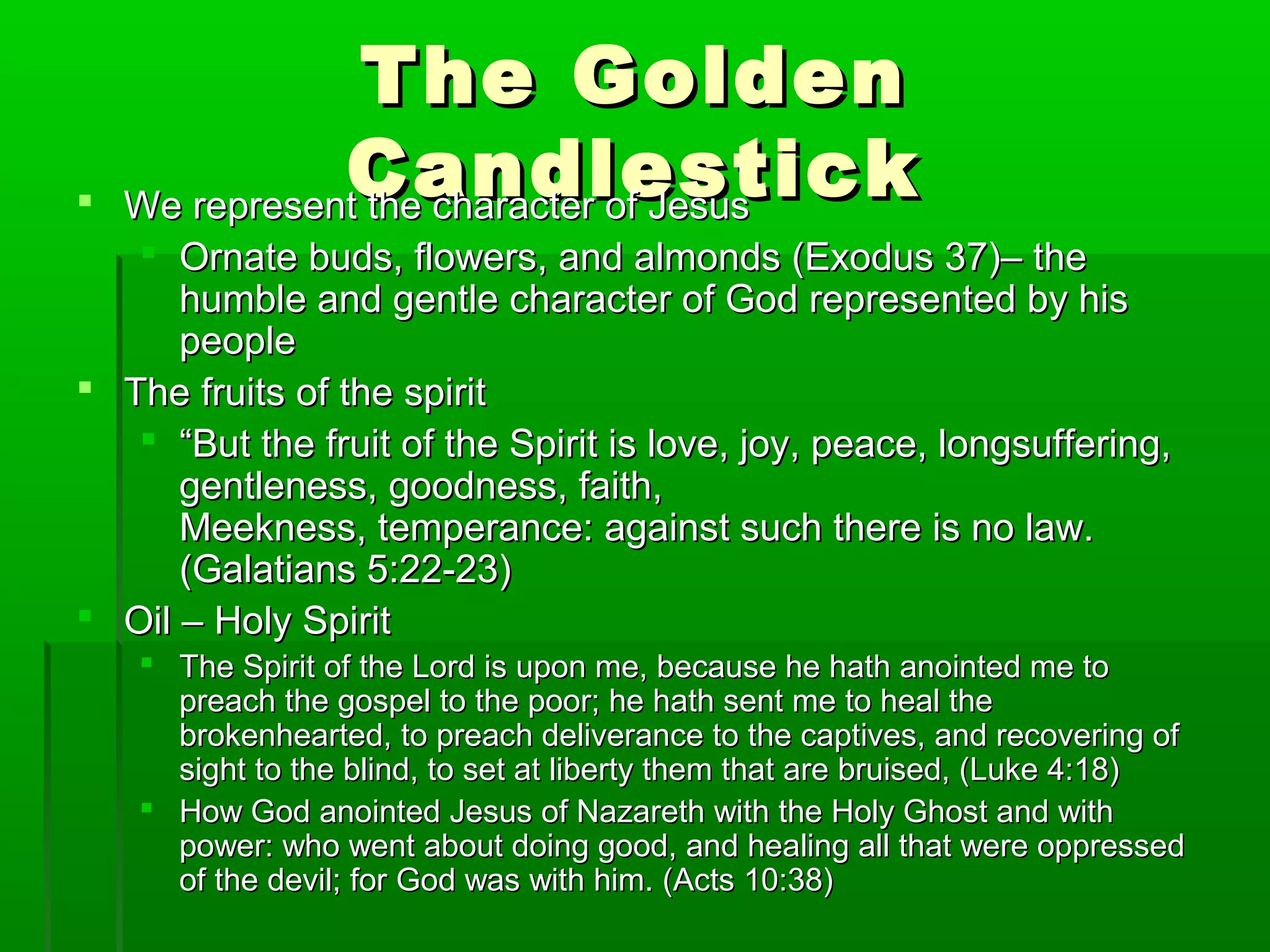 The Golden Candlestick

We represent the character of Jesus

Ornate buds, flowers, and almonds (Exodus 37)– the humble and gentle character of God represented by his people

The fruits of the spirit

“But the fruit of the Spirit is love, joy, peace, longsuffering, gentleness, goodness, faith,
Meekness, temperance: against such there is no law. (Galatians 5:22-23)

Oil – Holy Spirit

The Spirit of the Lord is upon me, because he hath anointed me to preach the gospel to the poor; he hath sent me to heal the brokenhearted, to preach deliverance to the captives, and recovering of sight to the blind, to set at liberty them that are bruised, (Luke 4:18)

How God anointed Jesus of Nazareth with the Holy Ghost and with power: who went about doing good, and healing all that were oppressed of the devil; for God was with him. (Acts 10:38)